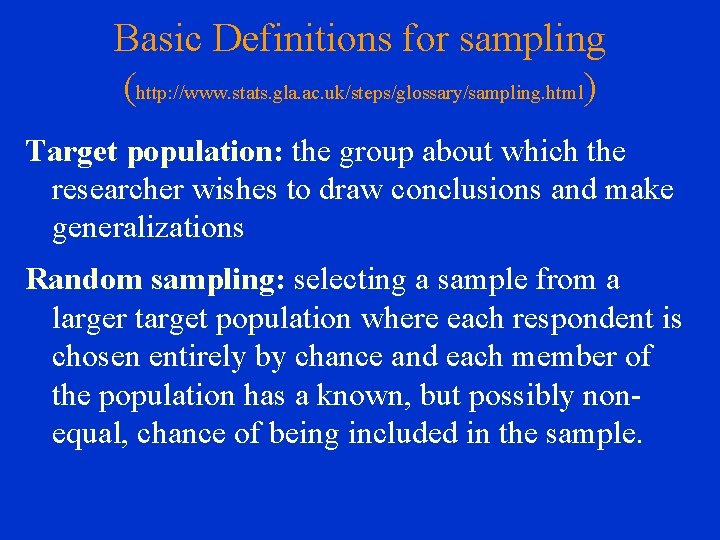 Basic Definitions for sampling
(http://www.stats.gla.ac.uk/steps/glossary/sampling.html)

Target population: the group about which the researcher wishes to draw conclusions and make generalizations

Random sampling: selecting a sample from a larger target population where each respondent is chosen entirely by chance and each member of the population has a known, but possibly non-equal, chance of being included in the sample.